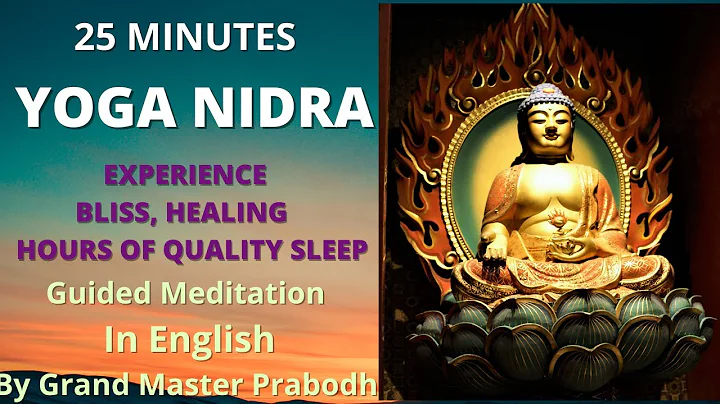 25 MINUTES
YOGA NIDRA
EXPERIENCE
BLISS, HEALING
HOURS OF QUALITY SLEEP
Guided Meditation
In English
By Grand Master Prabodh